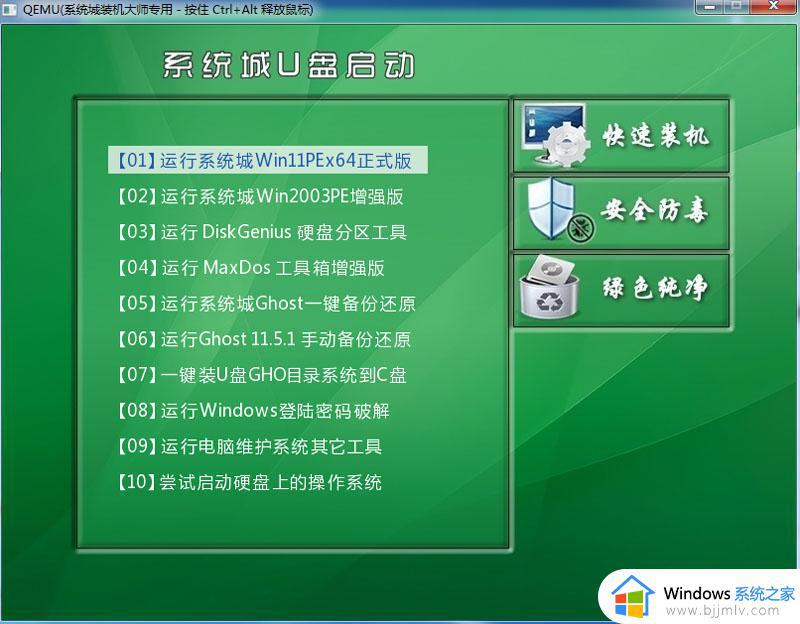 QEMU(系统城装机大师专用 - 按住 Ctrl+Alt 释放鼠标)

系统城U盘启动

【01】运行系统城Win11PEx64正式版
【02】运行系统城Win2003PE增强版
【03】运行 DiskGenius 硬盘分区工具
【04】运行 MaxDos 工具箱增强版
【05】运行系统城Ghost一键备份还原
【06】运行Ghost 11.5.1 手动备份还原
【07】一键装U盘GHO目录系统到C盘
【08】运行Windows登陆密码破解
【09】运行电脑维护系统其它工具
【10】尝试启动硬盘上的操作系统

快速装机
安全防毒
绿色纯净

Windows 系统之家
www.bjjmlv.com